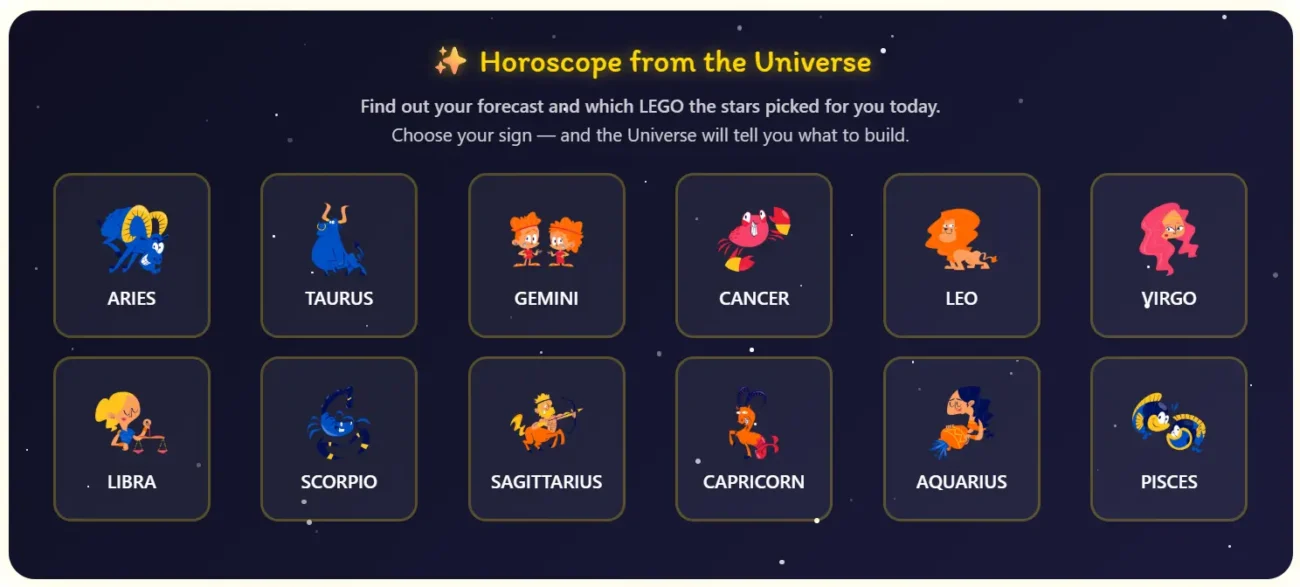 ✨ Horoscope from the Universe

Find out your forecast and which LEGO the stars picked for you today.
Choose your sign — and the Universe will tell you what to build.

ARIES

TAURUS

GEMINI

CANCER

LEO

VIRGO

LIBRA

SCORPIO

SAGITTARIUS

CAPRICORN

AQUARIUS

PISCES